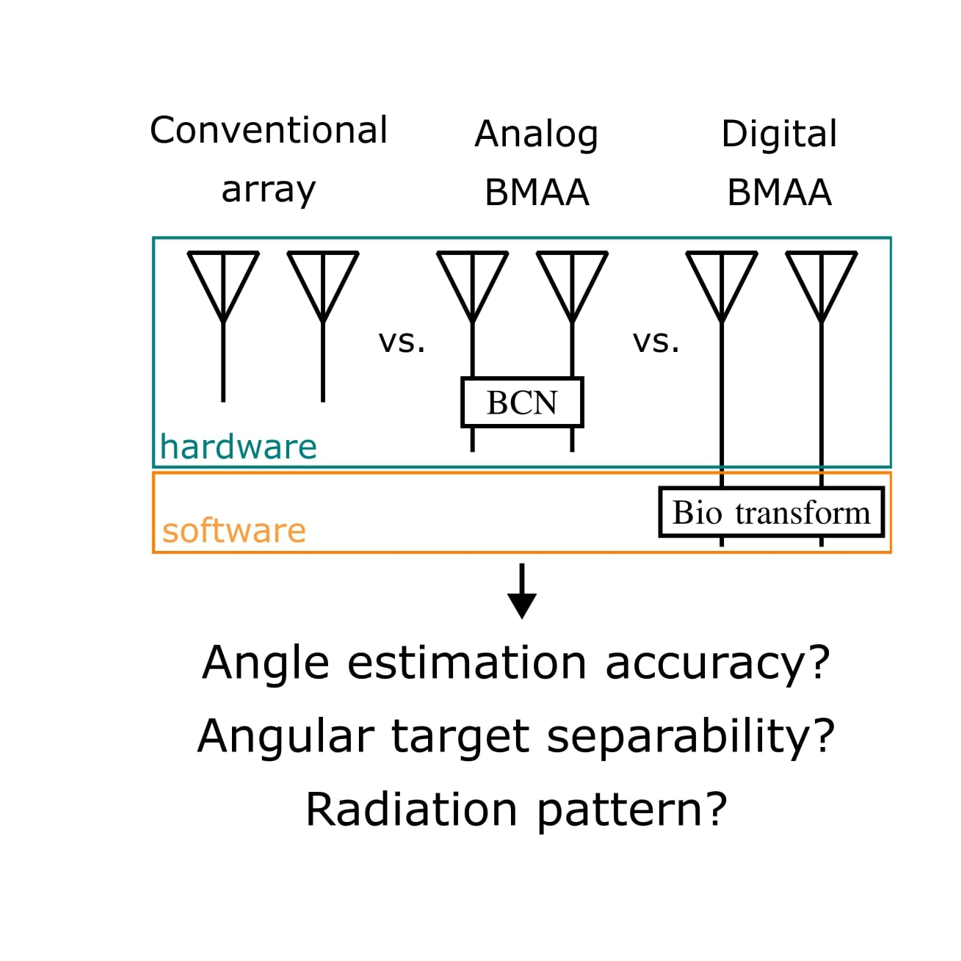 Conventional array

Analog BMAA

Digital BMAA

vs.

vs.

BCN

hardware

software

Bio transform

Angle estimation accuracy?

Angular target separability?

Radiation pattern?